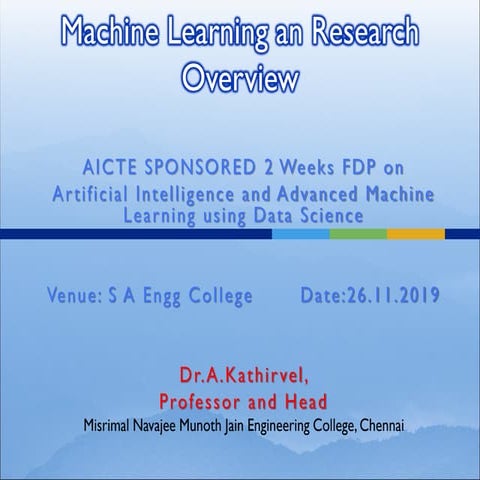 Machine Learning an Research Overview

AICTE SPONSORED 2 Weeks FDP on Artificial Intelligence and Advanced Machine Learning using Data Science

Venue: S A Engg College Date:26.11.2019

Dr.A.Kathirvel,
Professor and Head
Misrimal Navajee Munoth Jain Engineering College, Chennai